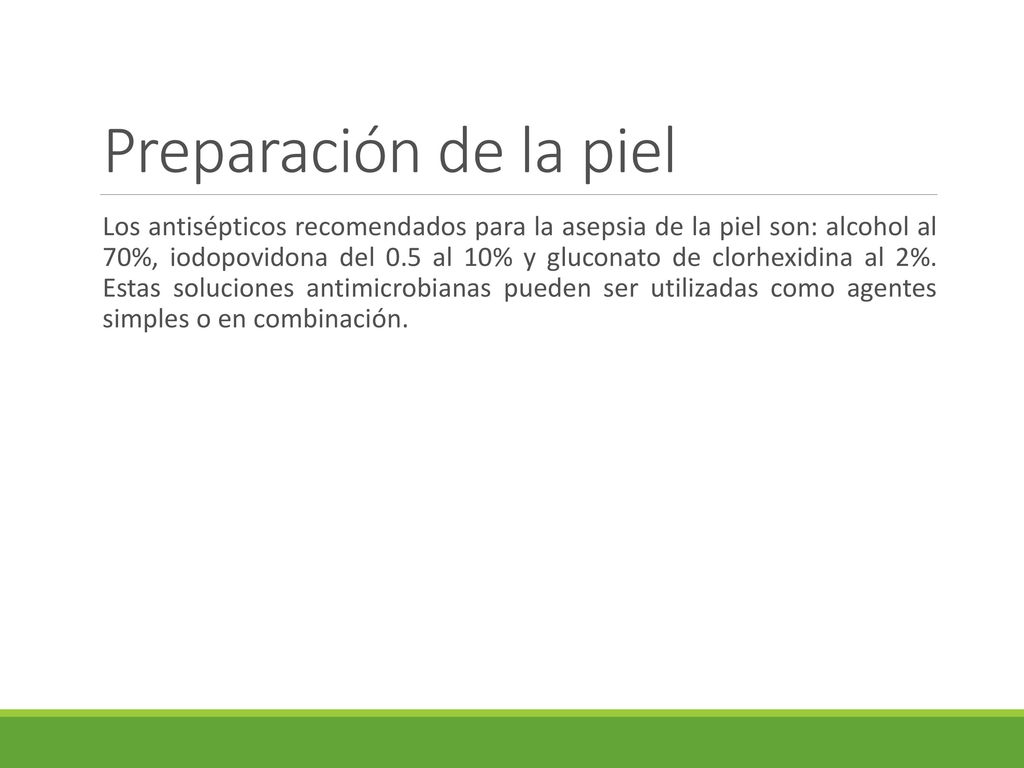 Preparación de la piel

Los antisépticos recomendados para la asepsia de la piel son: alcohol al 70%, iodopovidona del 0.5 al 10% y gluconato de clorhexidina al 2%. Estas soluciones antimicrobianas pueden ser utilizadas como agentes simples o en combinación.